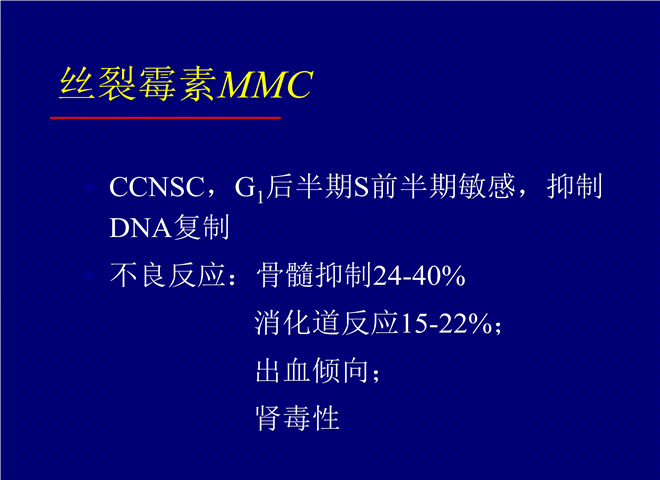 丝裂霉素MMC

• CCNSC，$G_1$后半期S前半期敏感，抑制DNA复制

• 不良反应：骨髓抑制24-40%

消化道反应15-22%；

出血倾向；

肾毒性